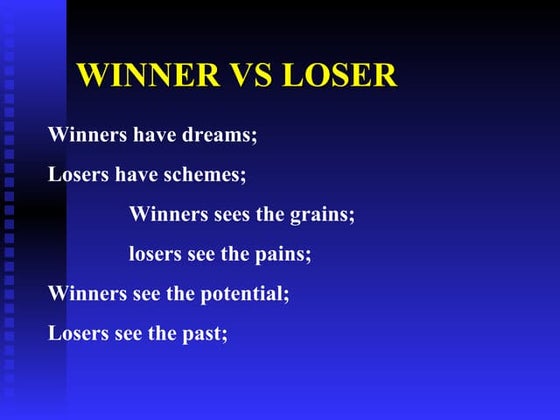 WINNER VS LOSER

Winners have dreams;

Losers have schemes;

Winners sees the grains;

losers see the pains;

Winners see the potential;

Losers see the past;